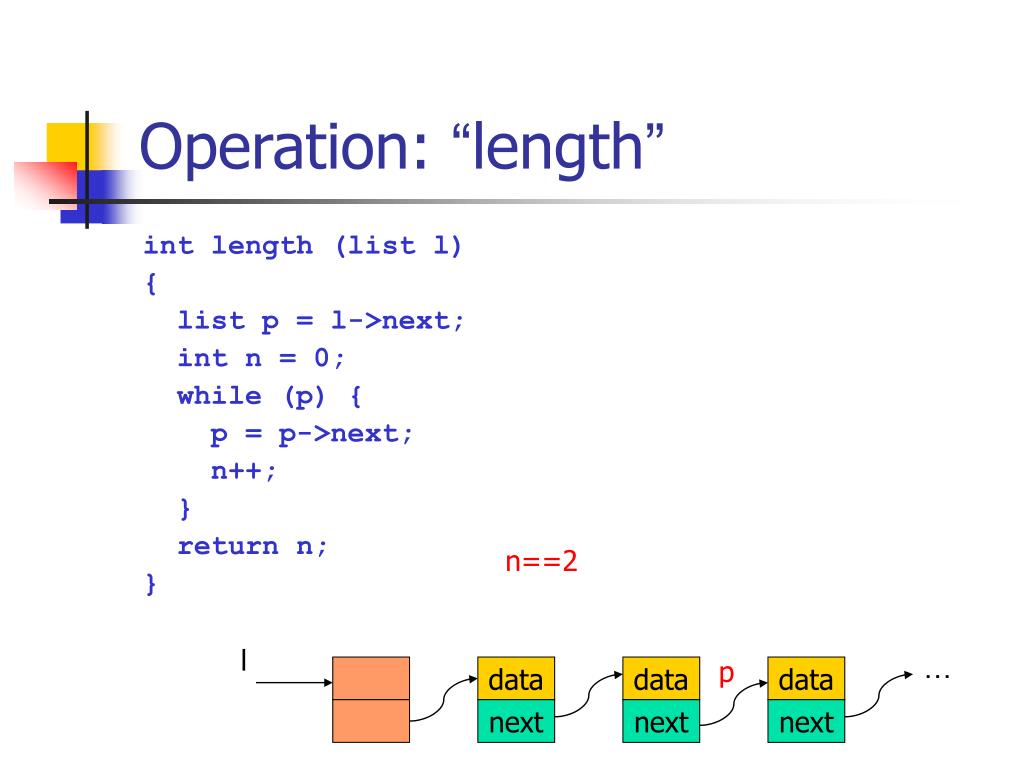 Operation: “length”

int length (list l)
{
  list p = l->next;
  int n = 0;
  while (p) {
    p = p->next;
    n++;
  }
  return n;
}

n==2

l

data
next

data
next

p

data
next

…